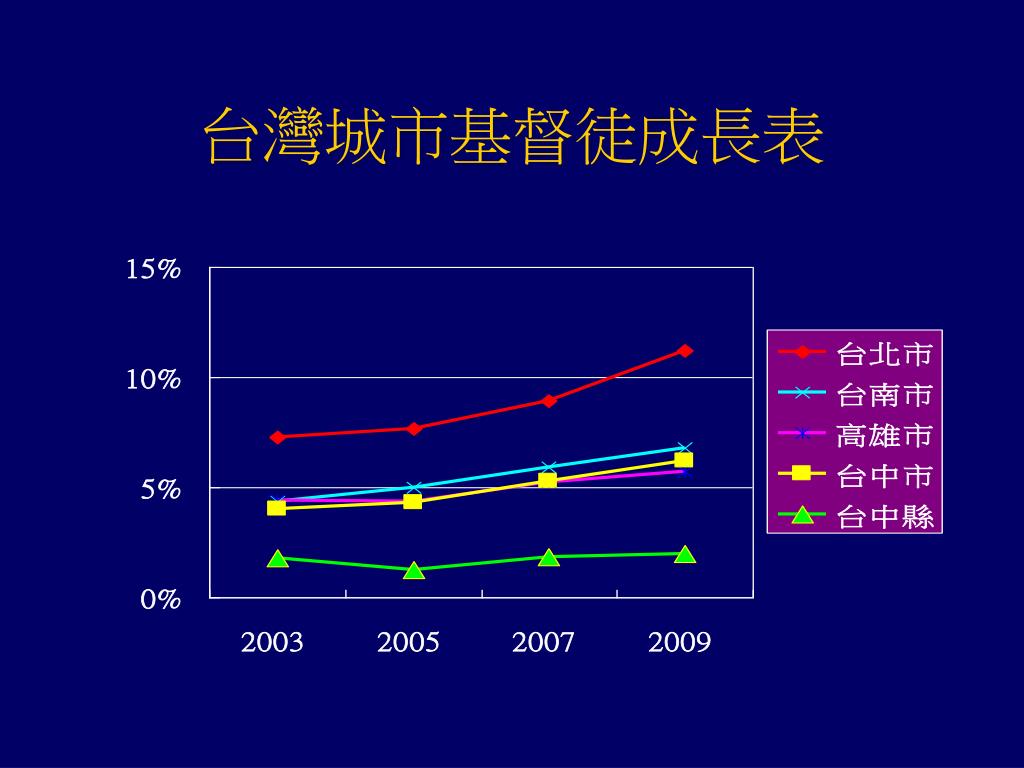 台灣城市基督徒成長表

15%
10%
5%
0%

2003
2005
2007
2009

台北市
台南市
高雄市
台中市
台中縣